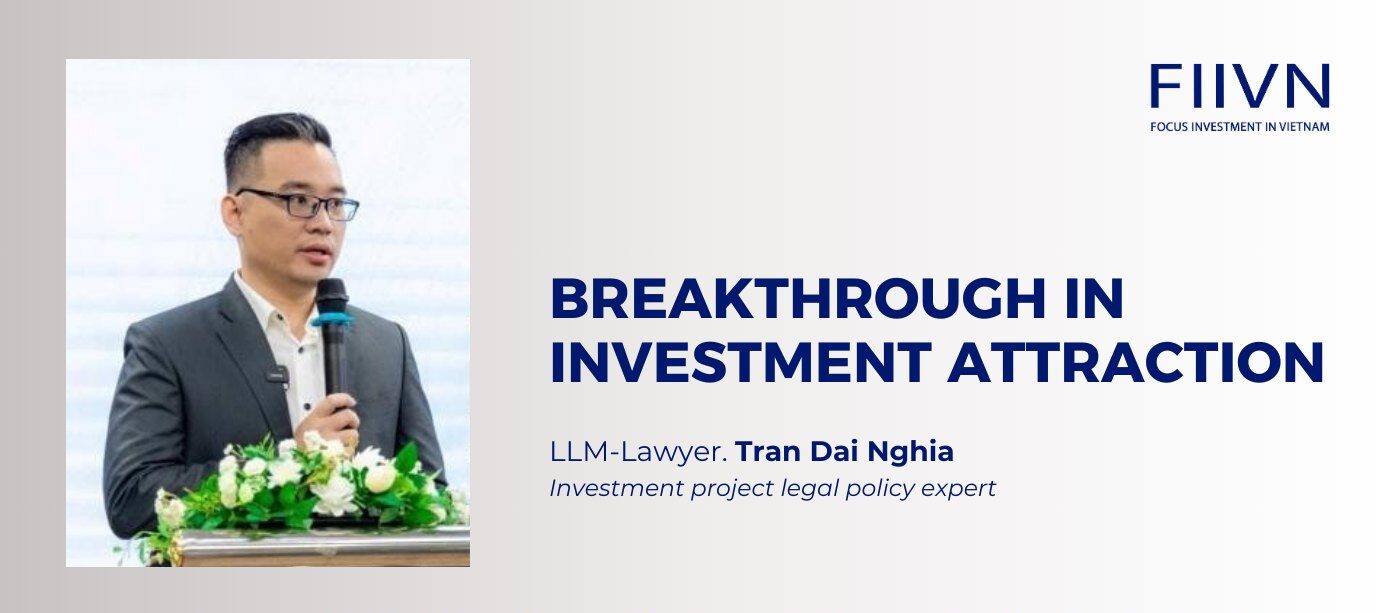 FIIVN
FOCUS INVESTMENT IN VIETNAM

BREAKTHROUGH IN INVESTMENT ATTRACTION

LLM-Lawyer. Tran Dai Nghia
Investment project legal policy expert